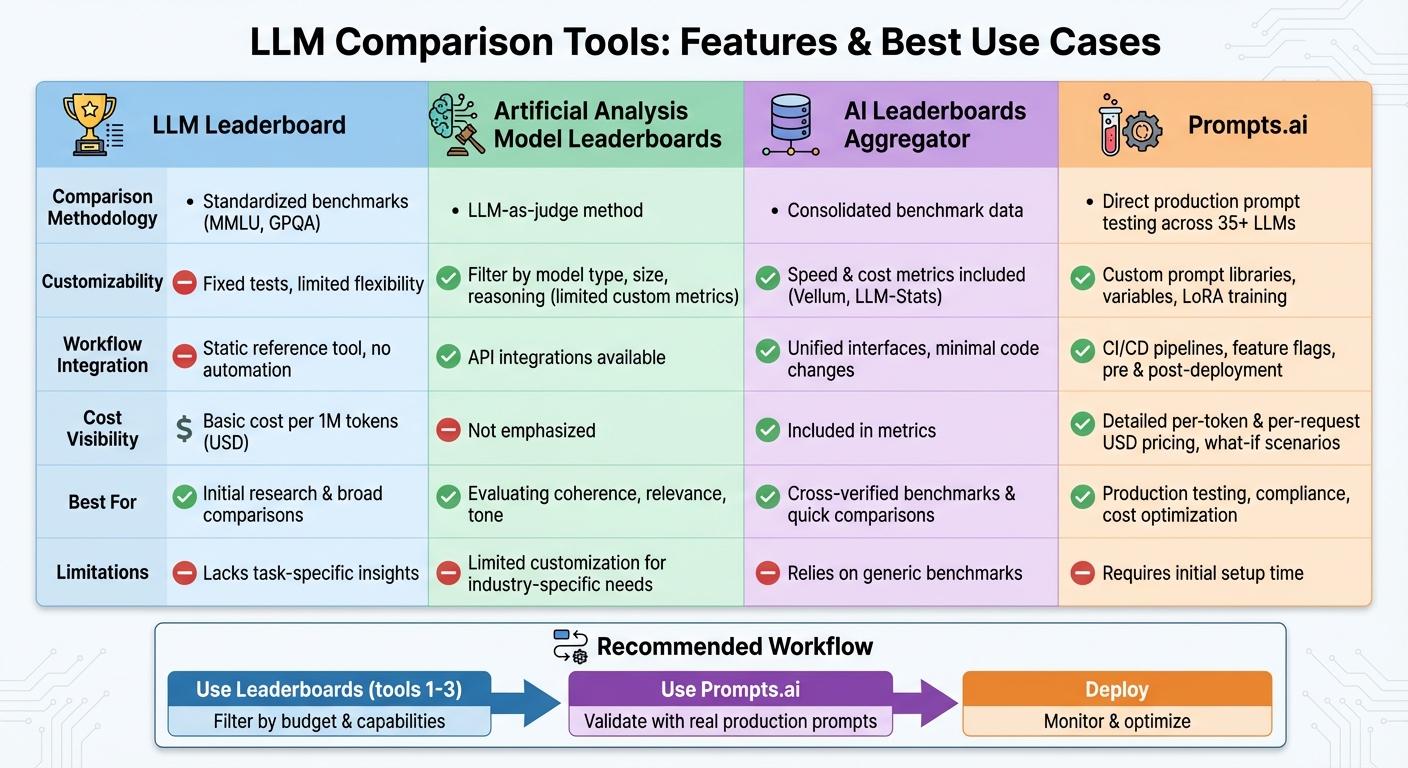 LLM Comparison Tools: Features & Best Use Cases

| | LLM Leaderboard | Artificial Analysis Model Leaderboards | AI Leaderboards Aggregator | Prompts.ai |
|---|---|---|---|---|
| Comparison Methodology | • Standardized benchmarks (MMLU, GPQA) | • LLM-as-judge method | • Consolidated benchmark data | • Direct production prompt testing across 35+ LLMs |
| Customizability | Fixed tests, limited flexibility | Filter by model type, size, reasoning (limited custom metrics) | Speed & cost metrics included (Vellum, LLM-Stats) | Custom prompt libraries, variables, LoRA training |
| Workflow Integration | Static reference tool, no automation | API integrations available | Unified interfaces, minimal code changes | CI/CD pipelines, feature flags, pre & post-deployment |
| Cost Visibility | $ Basic cost per 1M tokens (USD) | Not emphasized | Included in metrics | Detailed per-token & per-request USD pricing, what-if scenarios |
| Best For | Initial research & broad comparisons | Evaluating coherence, relevance, tone | Cross-verified benchmarks & quick comparisons | Production testing, compliance, cost optimization |
| Limitations | Lacks task-specific insights | Limited customization for industry-specific needs | Relies on generic benchmarks | Requires initial setup time |

Recommended Workflow

Use Leaderboards (tools 1-3)
Filter by budget & capabilities

Use Prompts.ai
Validate with real production prompts

Deploy
Monitor & optimize